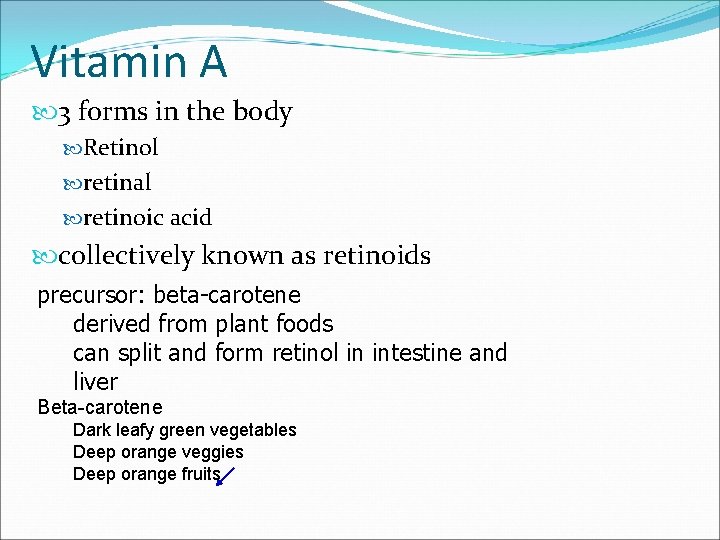 Vitamin A

3 forms in the body

Retinol

retinal

retinoic acid

collectively known as retinoids

precursor: beta-carotene

derived from plant foods

can split and form retinol in intestine and liver

Beta-carotene

Dark leafy green vegetables

Deep orange veggies

Deep orange fruits